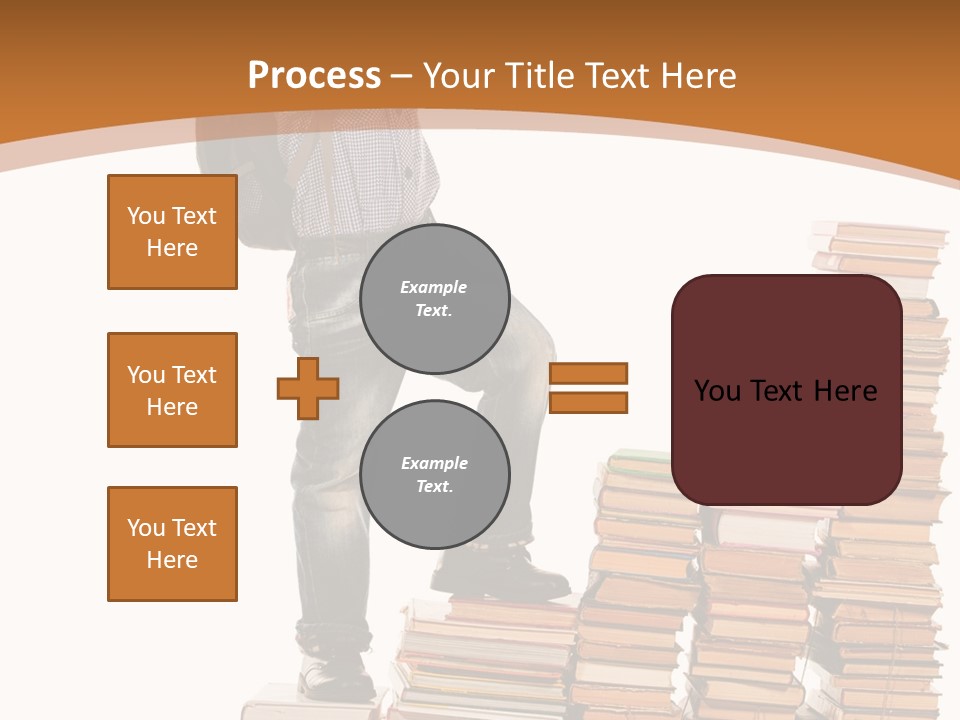 Process – Your Title Text Here

You Text Here

You Text Here

You Text Here

Example Text.

Example Text.

You Text Here